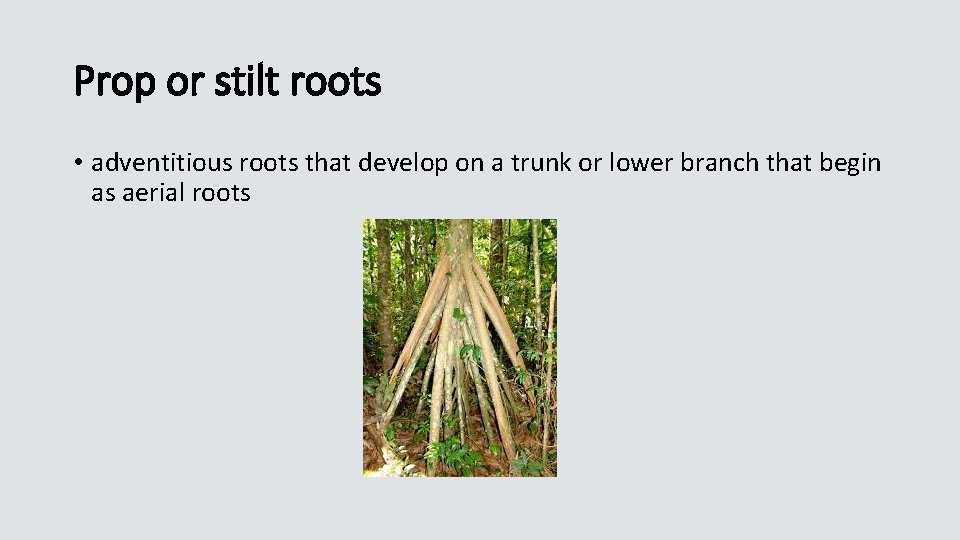 Prop or stilt roots

• adventitious roots that develop on a trunk or lower branch that begin as aerial roots